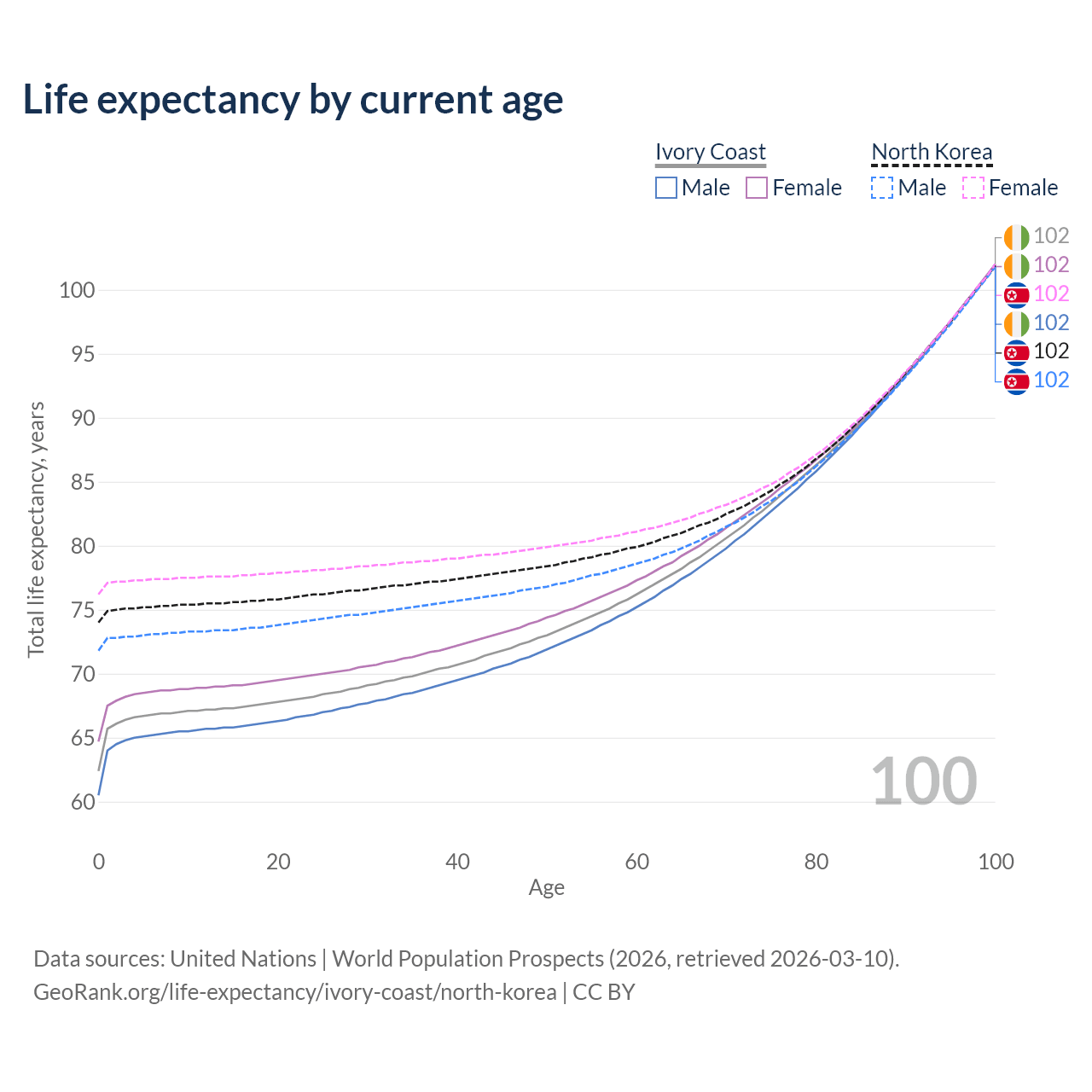 Life expectancy by current age

Ivory Coast
Male Female

North Korea
Male Female

102
102
102
102
102
102

100
95
90
85
80
75
70
65
60

Total life expectancy, years

100

0
20
40
60
80
100
Age

Data sources: United Nations | World Population Prospects (2026, retrieved 2026-03-10).
GeoRank.org/life-expectancy/ivory-coast/north-korea | CC BY